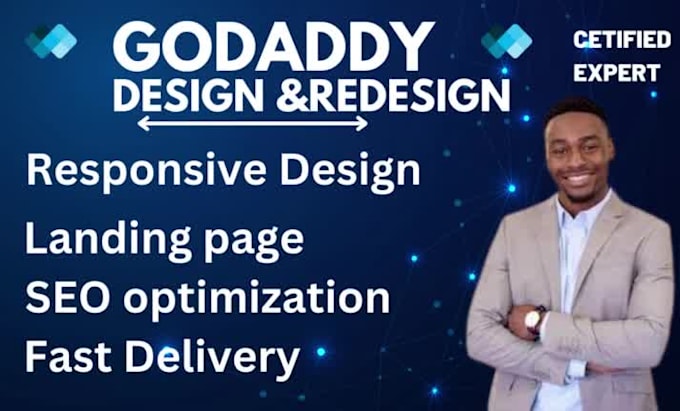 GODADDY
DESIGN &REDESIGN

CETIFIED
EXPERT

Responsive Design

Landing page
SEO optimization
Fast Delivery